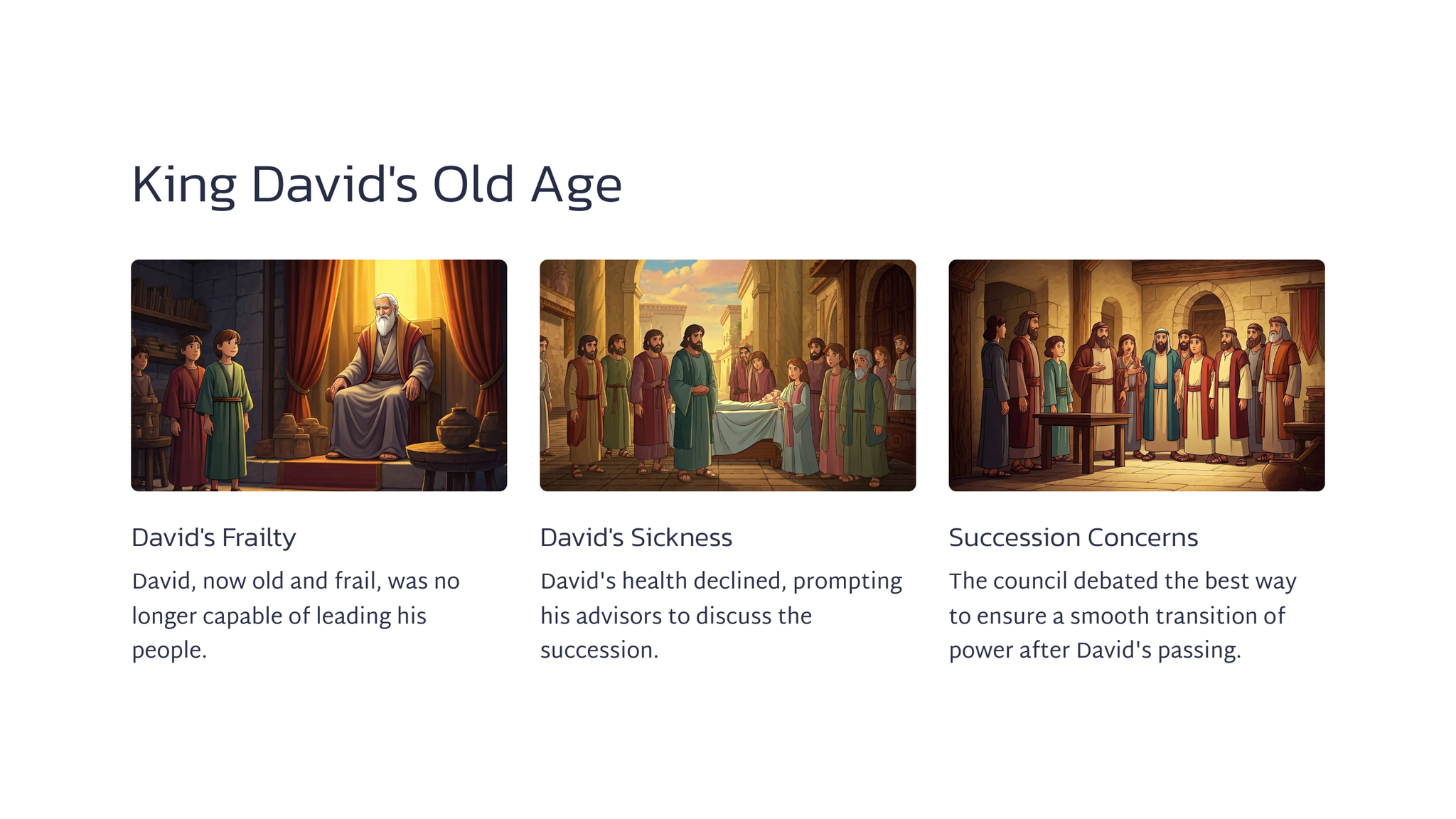 King David's Old Age

David's Frailty

David, now old and frail, was no longer capable of leading his people.

David's Sickness

David's health declined, prompting his advisors to discuss the succession.

Succession Concerns

The council debated the best way to ensure a smooth transition of power after David's passing.